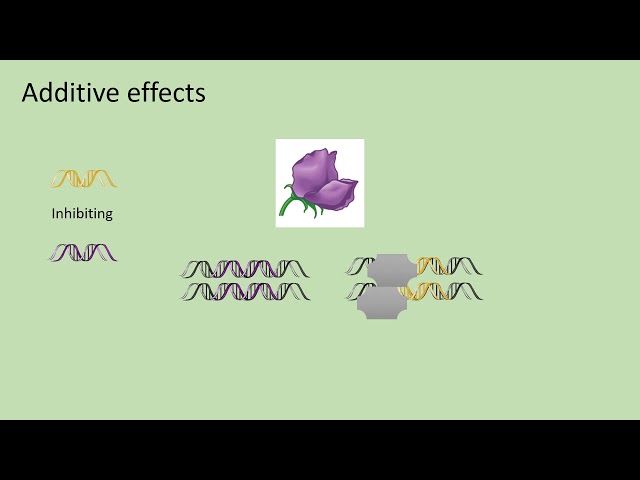 Additive effects

Inhibiting